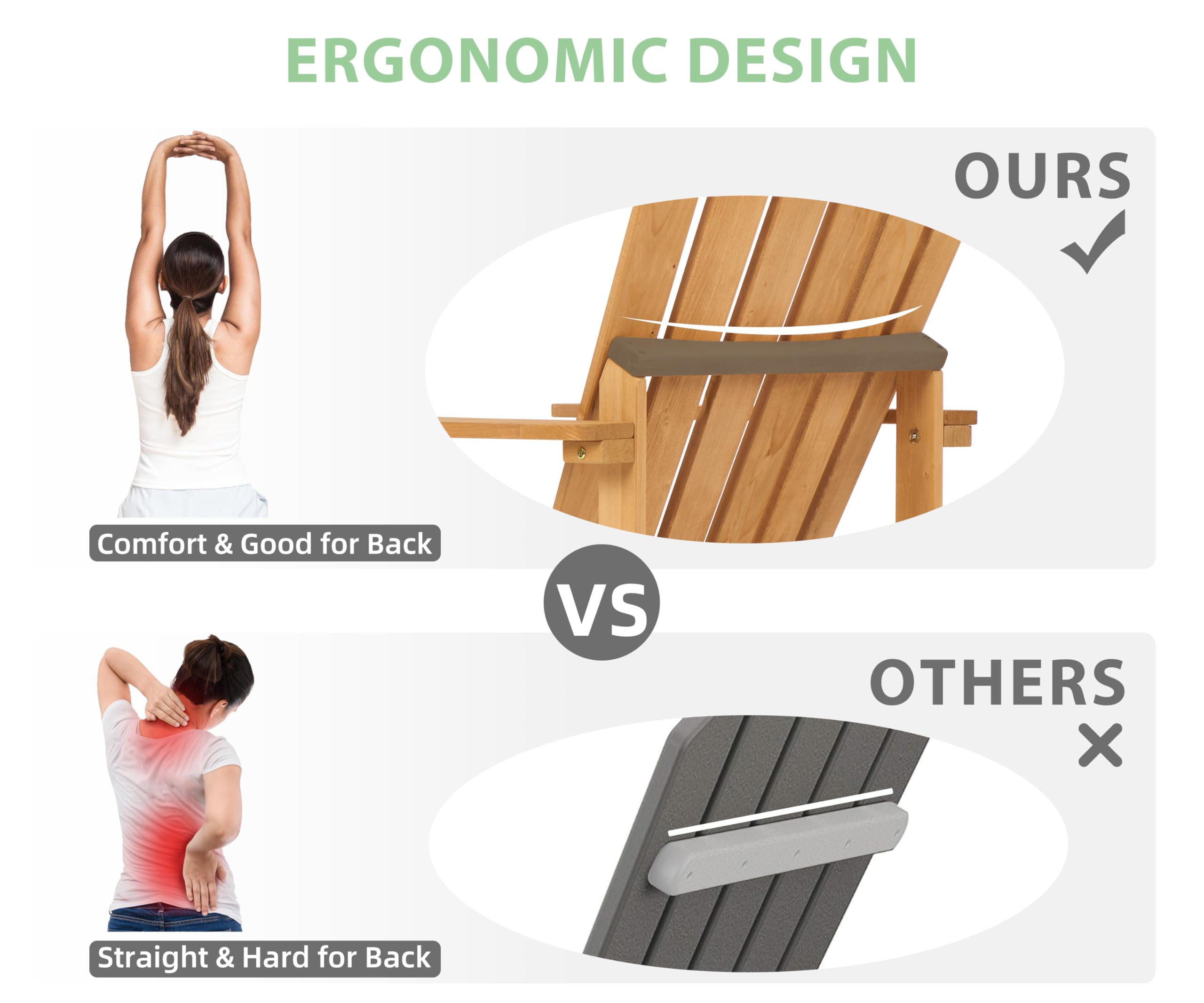 ERGONOMIC DESIGN

OURS

Comfort & Good for Back

VS

OTHERS

Straight & Hard for Back